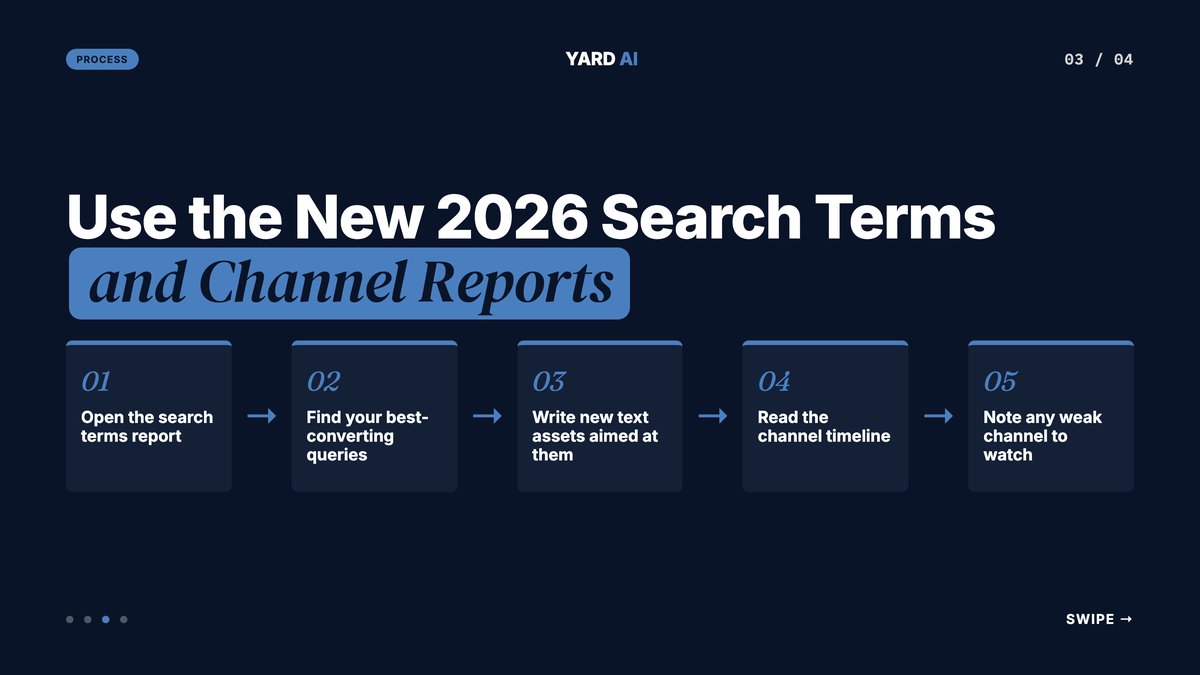 PROCESS

YARD AI

03 / 04

Use the New 2026 Search Terms and Channel Reports

01
Open the search terms report

→

02
Find your best-converting queries

→

03
Write new text assets aimed at them

→

04
Read the channel timeline

→

05
Note any weak channel to watch

SWIPE →